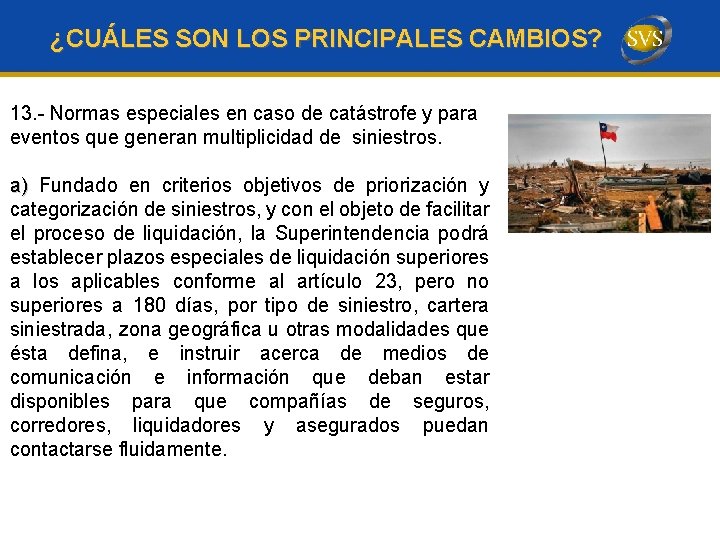 ¿CUÁLES SON LOS PRINCIPALES CAMBIOS?

SVS

13.- Normas especiales en caso de catástrofe y para eventos que generan multiplicidad de siniestros.

a) Fundado en criterios objetivos de priorización y categorización de siniestros, y con el objeto de facilitar el proceso de liquidación, la Superintendencia podrá establecer plazos especiales de liquidación superiores a los aplicables conforme al artículo 23, pero no superiores a 180 días, por tipo de siniestro, cartera siniestrada, zona geográfica u otras modalidades que ésta defina, e instruir acerca de medios de comunicación e información que deban estar disponibles para que compañías de seguros, corredores, liquidadores y asegurados puedan contactarse fluidamente.